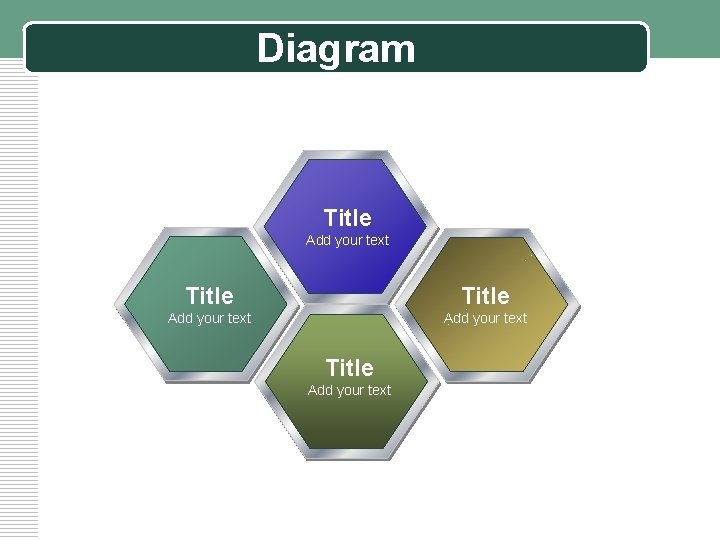 Diagram

Title
Add your text

Title
Add your text

Title
Add your text

Title
Add your text